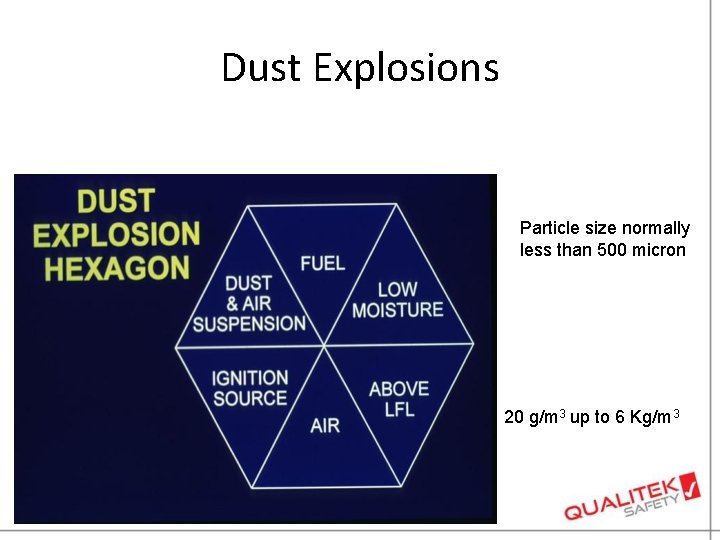 Dust Explosions

DUST EXPLOSION HEXAGON

FUEL

DUST & AIR SUSPENSION

LOW MOISTURE

IGNITION SOURCE

ABOVE LFL

AIR

Particle size normally less than 500 micron

20 g/m$^3$ up to 6 Kg/m$^3$

QUALITEK SAFETY